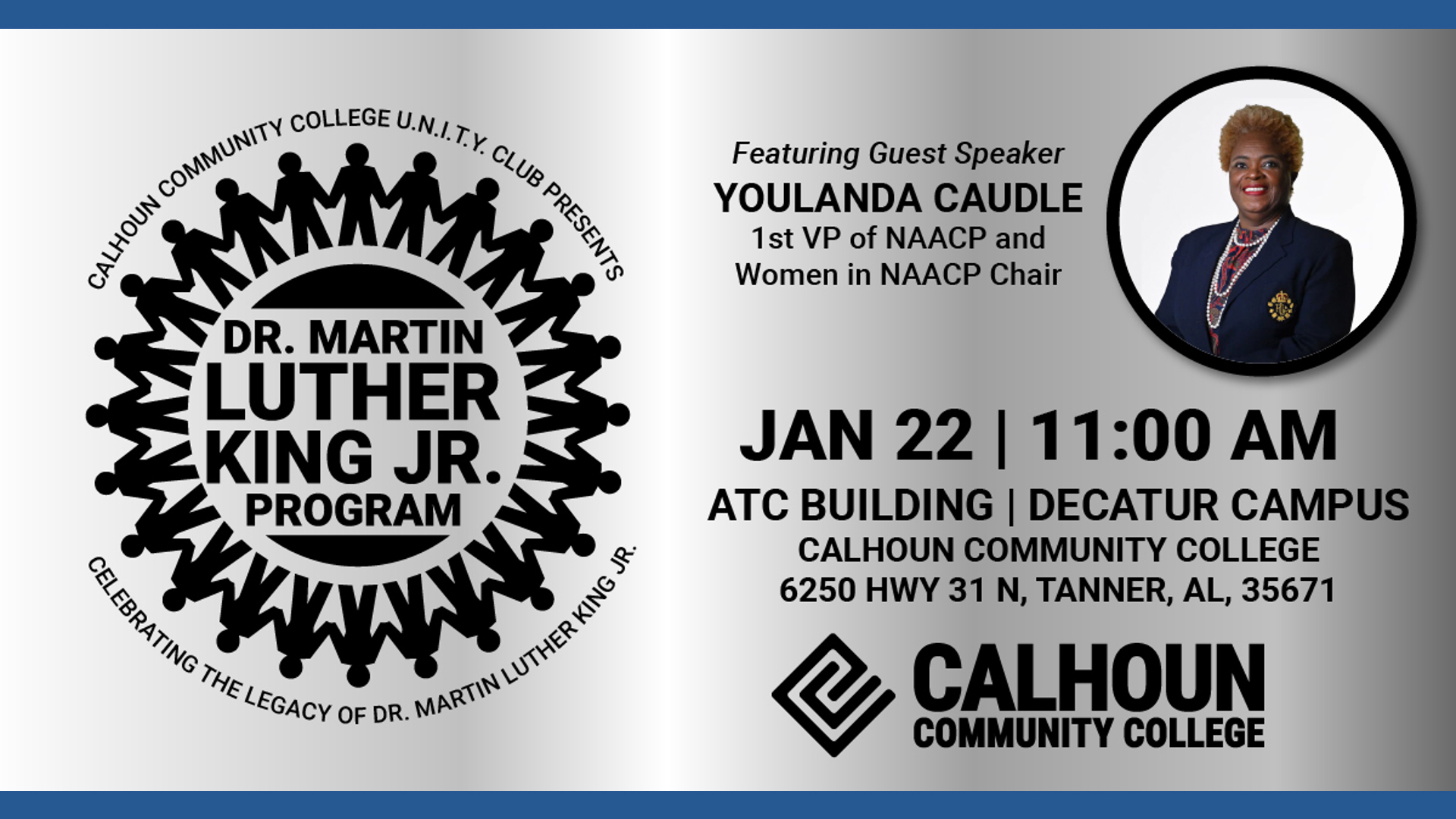 CALHOUN COMMUNITY COLLEGE U.N.I.T.Y. CLUB PRESENTS

DR. MARTIN LUTHER KING JR. PROGRAM

CELEBRATING THE LEGACY OF DR. MARTIN LUTHER KING JR.

Featuring Guest Speaker
YOULANDA CAUDLE
1st VP of NAACP and Women in NAACP Chair

JAN 22 | 11:00 AM
ATC BUILDING | DECATUR CAMPUS
CALHOUN COMMUNITY COLLEGE
6250 HWY 31 N, TANNER, AL, 35671

CALHOUN
COMMUNITY COLLEGE